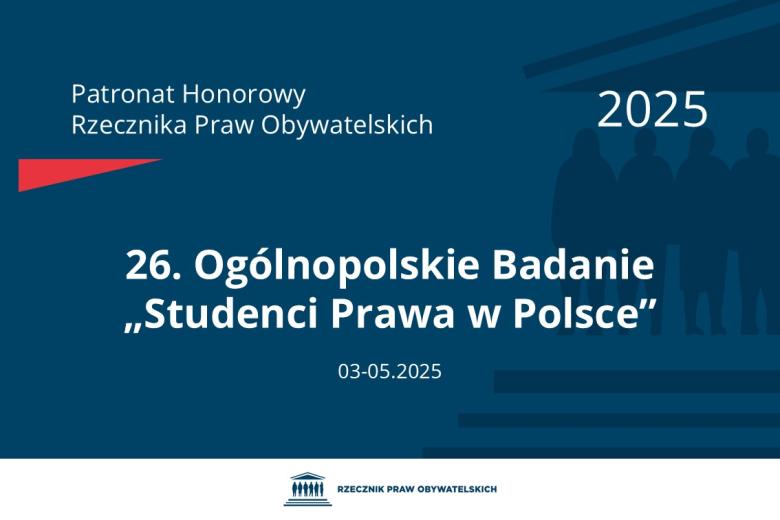 Patronat Honorowy
Rzecznika Praw Obywatelskich

2025

26. Ogólnopolskie Badanie „Studenci Prawa w Polsce”

03-05.2025

RZECZNIK PRAW OBYWATELSKICH